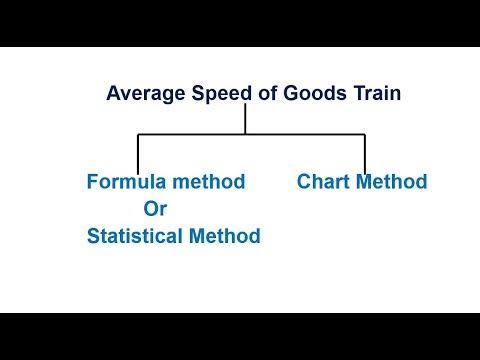 Average Speed of Goods Train

Formula method
Or
Statistical Method

Chart Method